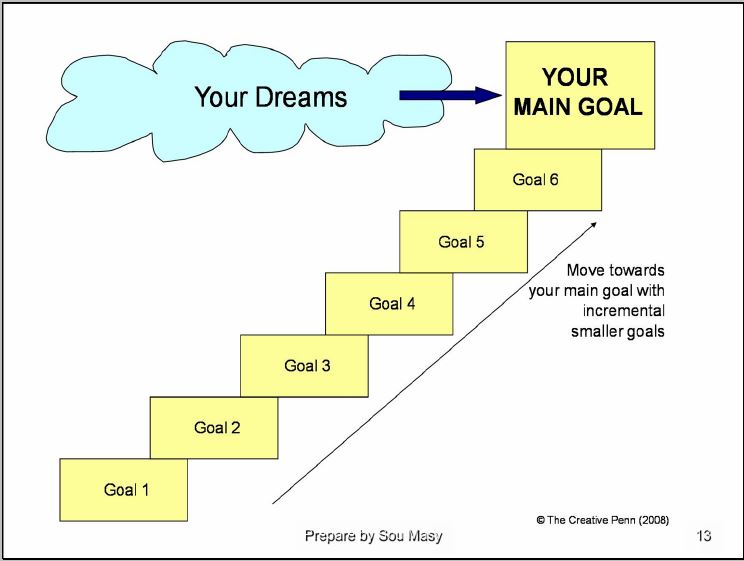 Your Dreams

YOUR MAIN GOAL

Goal 6

Goal 5

Goal 4

Goal 3

Goal 2

Goal 1

Move towards your main goal with incremental smaller goals

© The Creative Penn (2008)

Prepare by Sou Masy

13